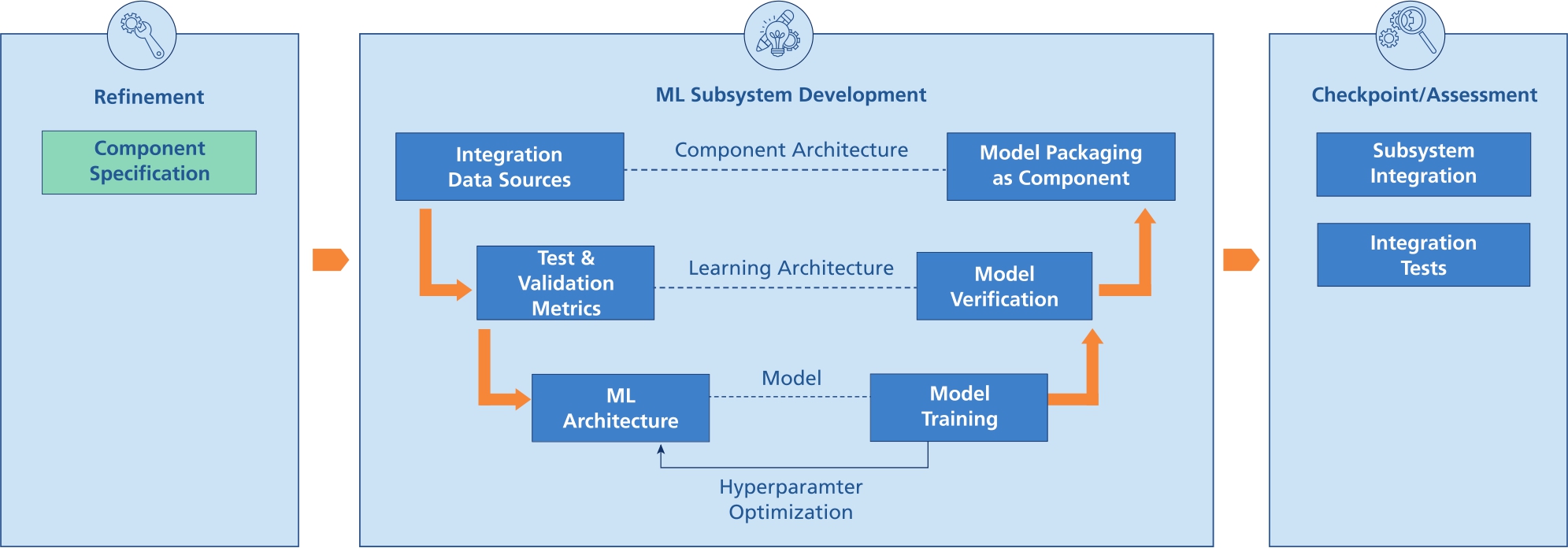 Refinement

Component Specification

ML Subsystem Development

Integration Data Sources

Component Architecture

Model Packaging as Component

Test & Validation Metrics

Learning Architecture

Model Verification

ML Architecture

Model

Model Training

Hyperparamter Optimization

Checkpoint/Assessment

Subsystem Integration

Integration Tests